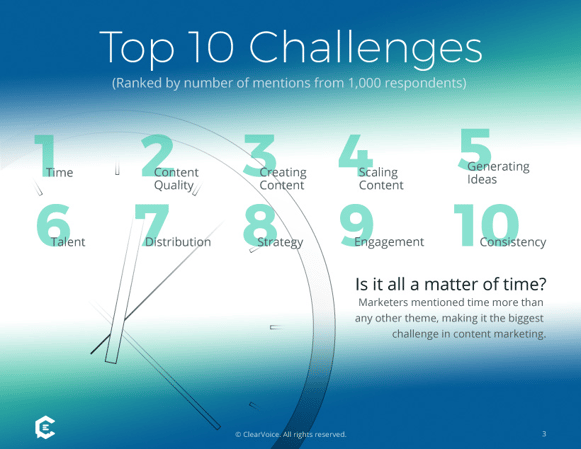 Top 10 Challenges
(Ranked by number of mentions from 1,000 respondents)

1 Time
2 Content Quality
3 Creating Content
4 Scaling Content
5 Generating Ideas
6 Talent
7 Distribution
8 Strategy
9 Engagement
10 Consistency

Is it all a matter of time?
Marketers mentioned time more than any other theme, making it the biggest challenge in content marketing.

© ClearVoice. All rights reserved.

3